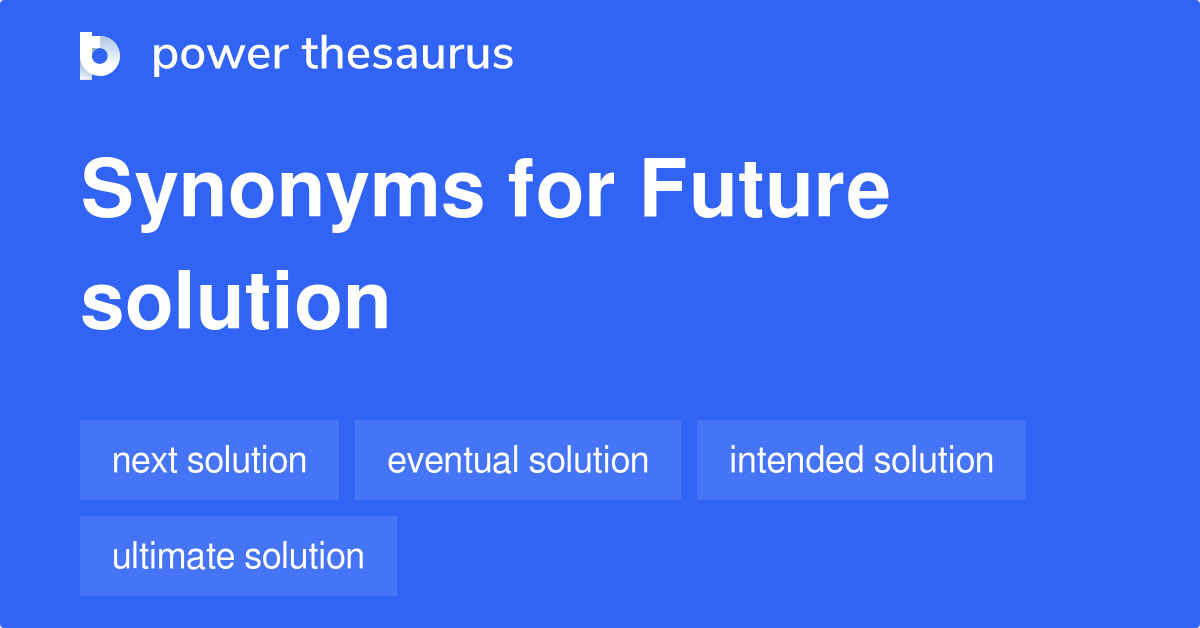 power thesaurus

Synonyms for Future solution

next solution

eventual solution

intended solution

ultimate solution